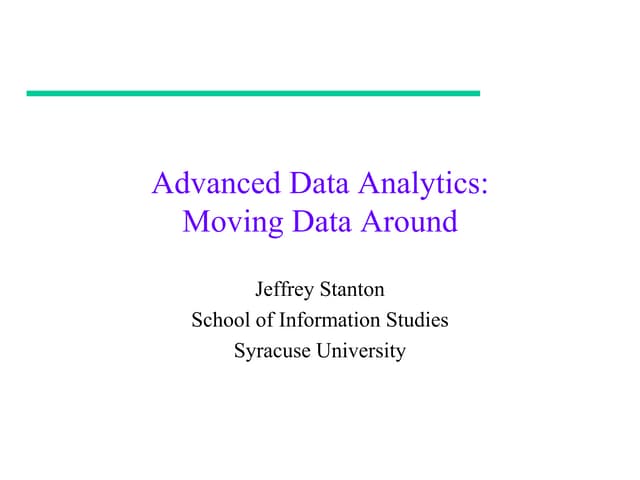 Advanced Data Analytics: Moving Data Around

Jeffrey Stanton
School of Information Studies
Syracuse University